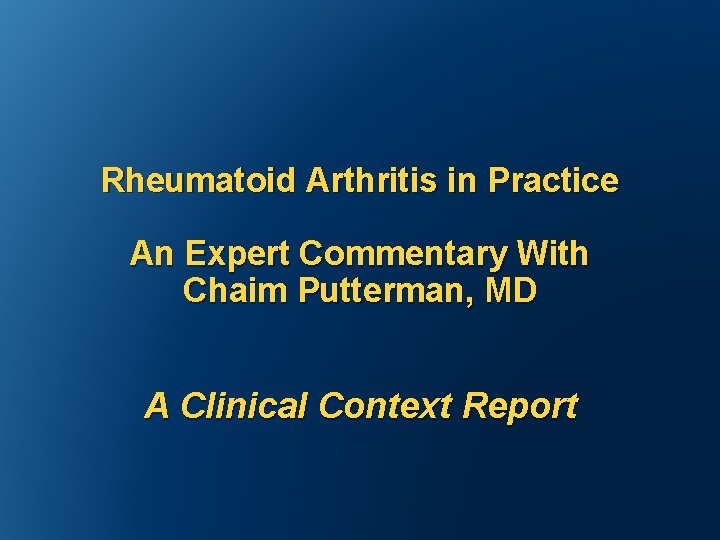 Rheumatoid Arthritis in Practice

An Expert Commentary With Chaim Putterman, MD

A Clinical Context Report